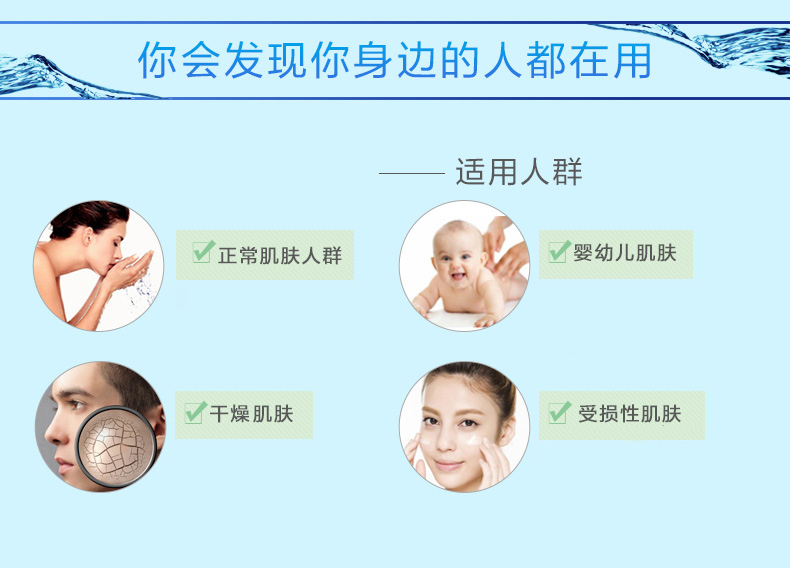 你会发现你身边的人都在用

—— 适用人群

正常肌肤人群

婴幼儿肌肤

干燥肌肤

受损性肌肤